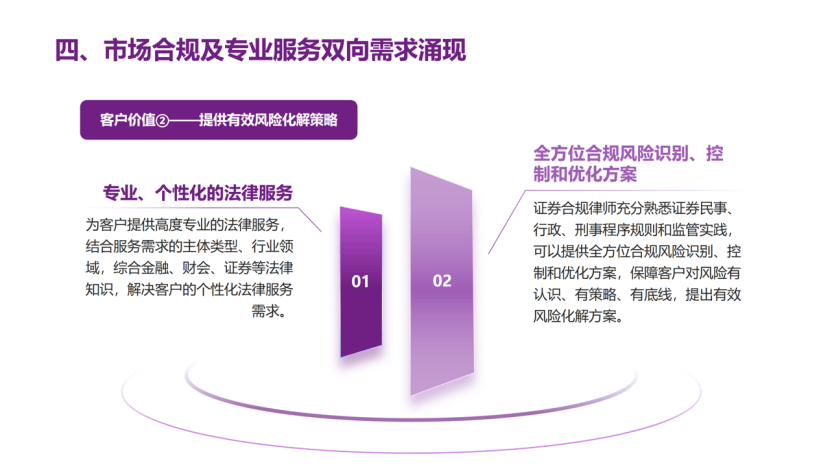 四、市场合规及专业服务双向需求涌现

客户价值②——提供有效风险化解策略

专业、个性化的法律服务

为客户提供高度专业的法律服务，结合服务需求的主体类型、行业领域，综合金融、财会、证券等法律知识，解决客户的个性化法律服务需求。

01

02

全方位合规风险识别、控制和优化方案

证券合规律师充分熟悉证券民事、行政、刑事程序规则和监管实践，可以提供全方位合规风险识别、控制和优化方案，保障客户对风险有认识、有策略、有底线，提出有效风险化解方案。